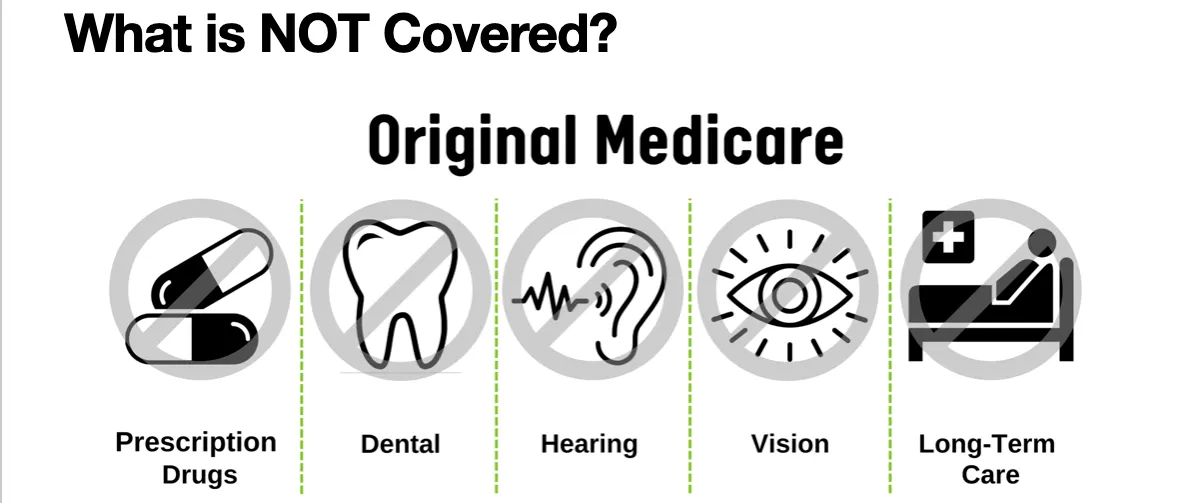 What is NOT Covered?

Original Medicare

Prescription Drugs

Dental

Hearing

Vision

Long-Term Care